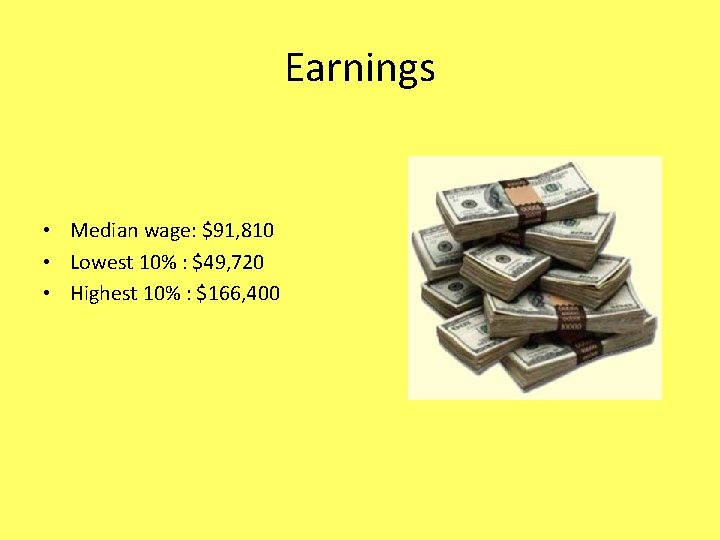 Earnings

• Median wage: $91,810
• Lowest 10% : $49,720
• Highest 10% : $166,400